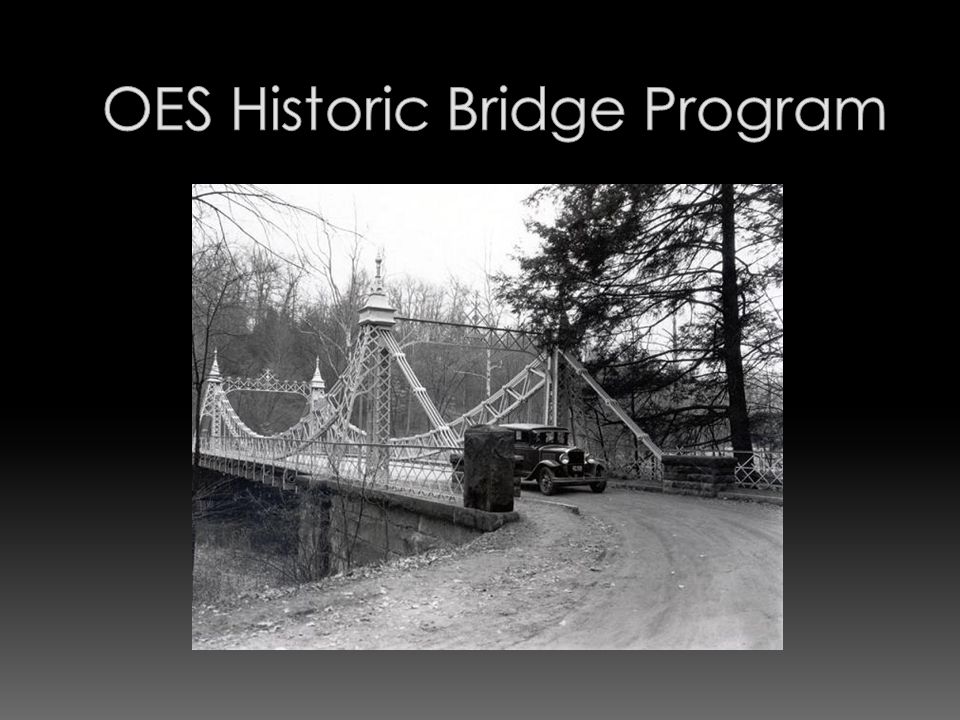 OES Historic Bridge Program